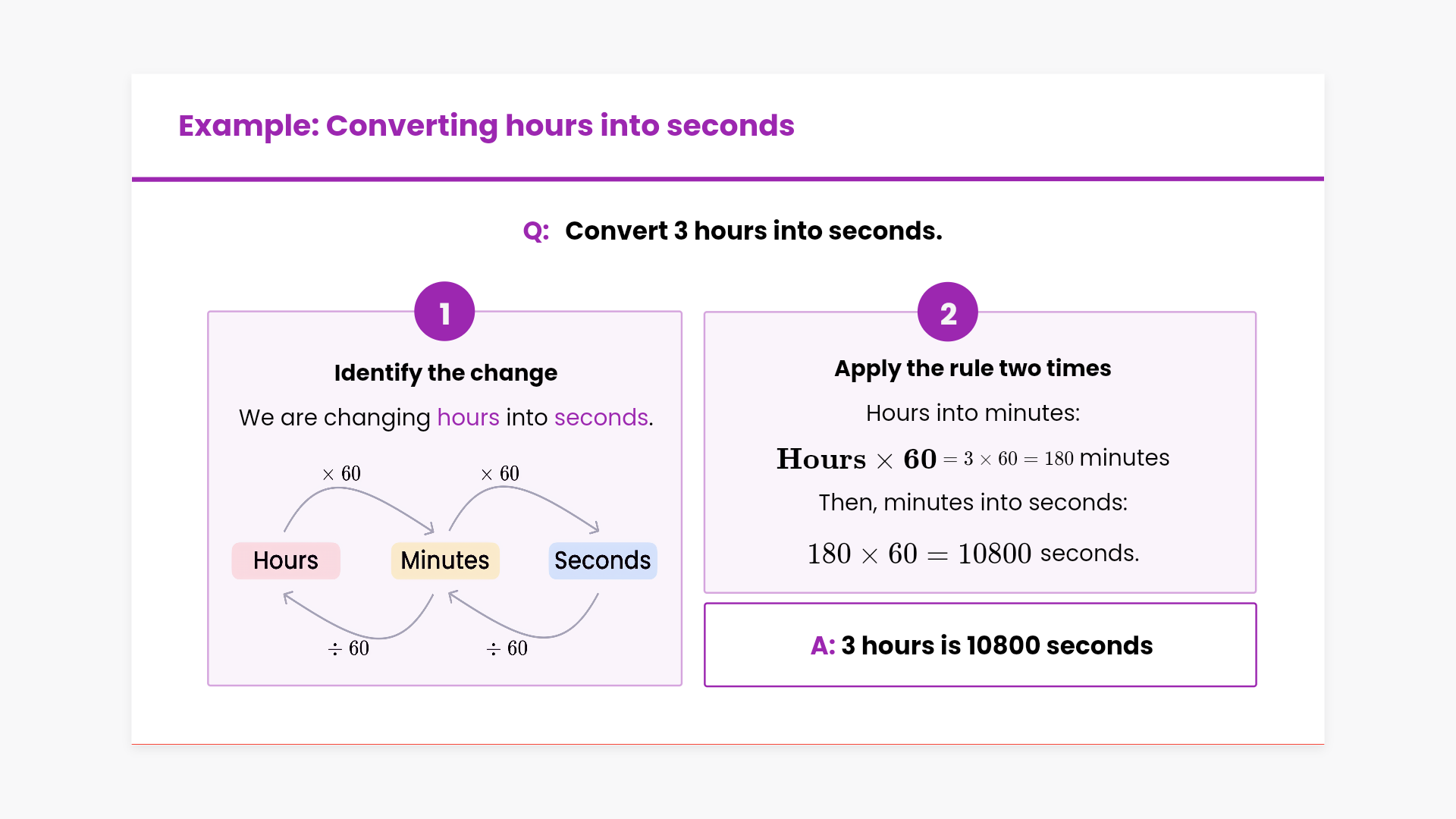 Example: Converting hours into seconds

Q: Convert 3 hours into seconds.

1

Identify the change

We are changing hours into seconds.

$\times 60$ $\times 60$

Hours Minutes Seconds

$\div 60$ $\div 60$

2

Apply the rule two times

Hours into minutes:

$\textbf{Hours} \times \textbf{60} = 3 \times 60 = 180$ minutes

Then, minutes into seconds:

$180 \times 60 = 10800$ seconds.

A: 3 hours is 10800 seconds